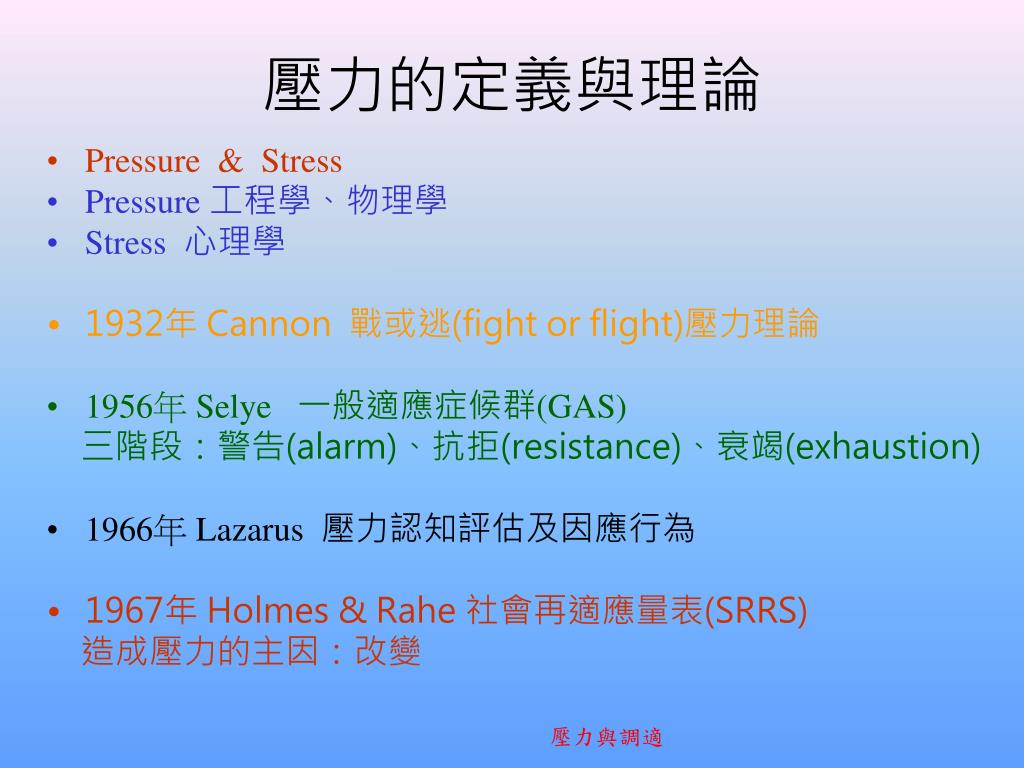 壓力的定義與理論

• Pressure ＆ Stress
• Pressure 工程學、物理學
• Stress 心理學

• 1932年 Cannon 戰或逃(fight or flight)壓力理論

• 1956年 Selye 一般適應症候群(GAS)
三階段：警告(alarm)、抗拒(resistance)、衰竭(exhaustion)

• 1966年 Lazarus 壓力認知評估及因應行為

• 1967年 Holmes & Rahe 社會再適應量表(SRRS)
造成壓力的主因：改變

壓力與調適